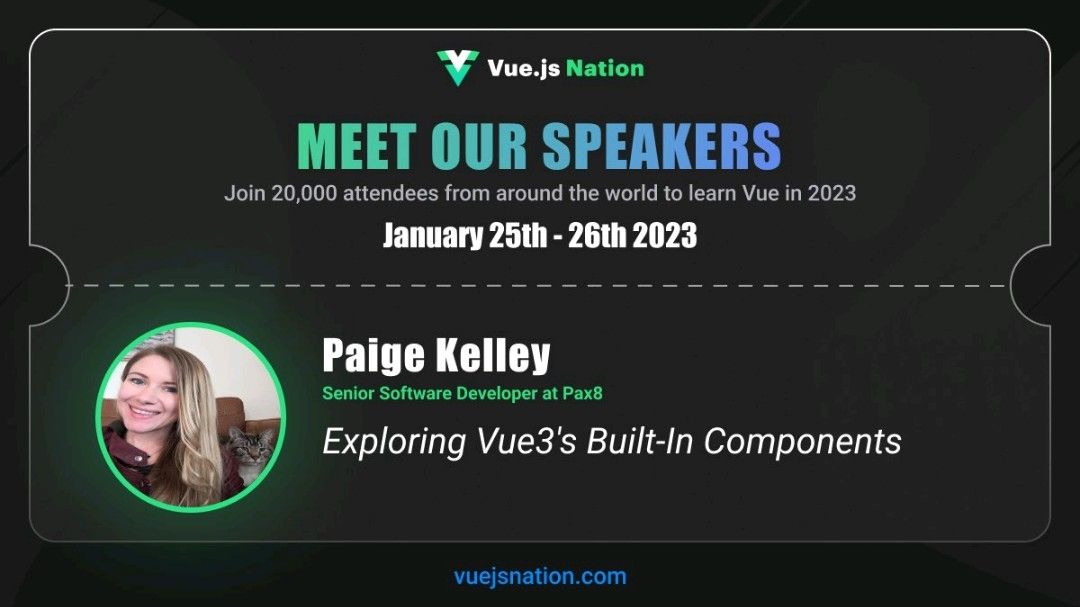 Vue.js Nation

MEET OUR SPEAKERS

Join 20,000 attendees from around the world to learn Vue in 2023

January 25th - 26th 2023

Paige Kelley

Senior Software Developer at Pax8

Exploring Vue3's Built-In Components

vuejsnation.com